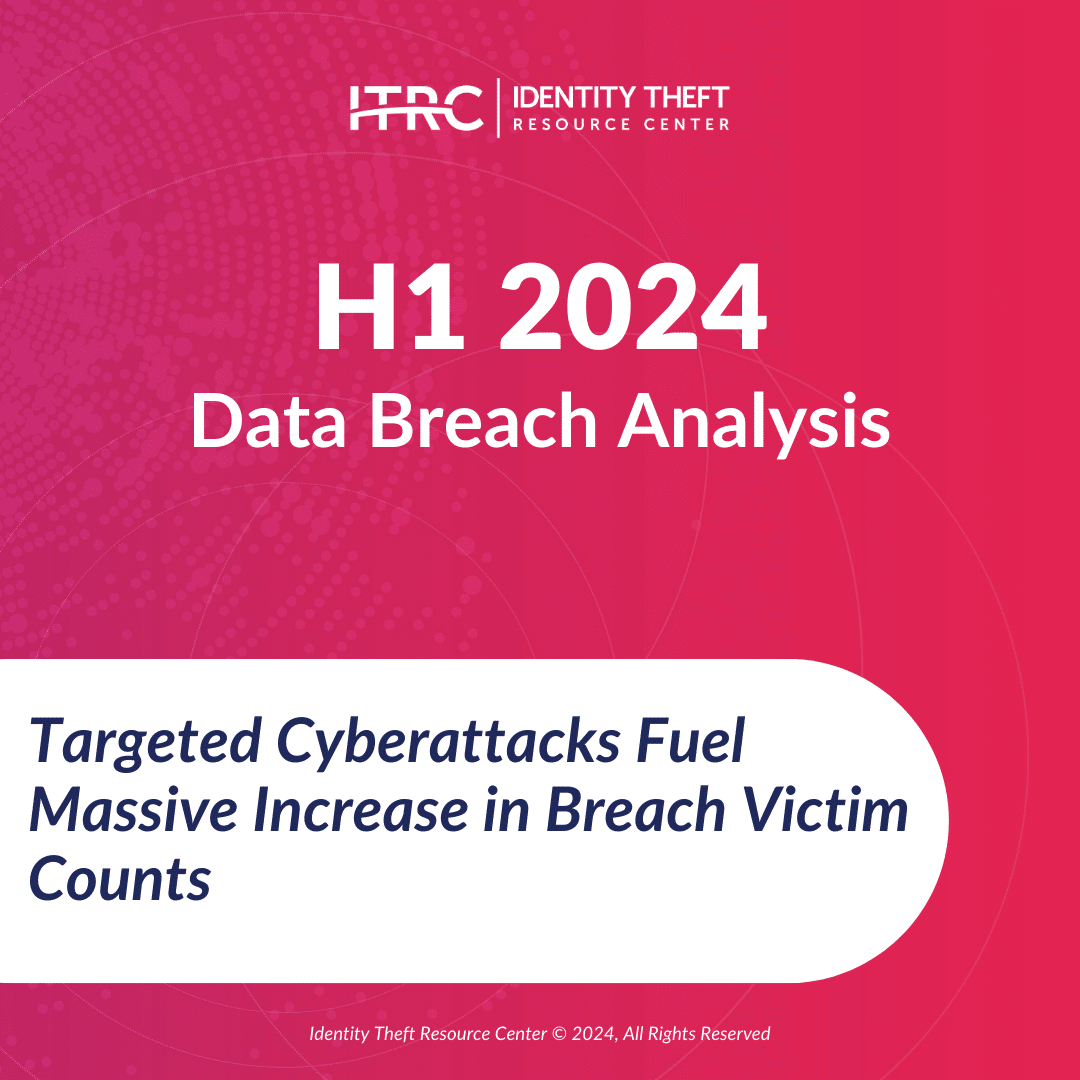 ITRC | IDENTITY THEFT RESOURCE CENTER

H1 2024
Data Breach Analysis

Targeted Cyberattacks Fuel Massive Increase in Breach Victim Counts

Identity Theft Resource Center © 2024, All Rights Reserved